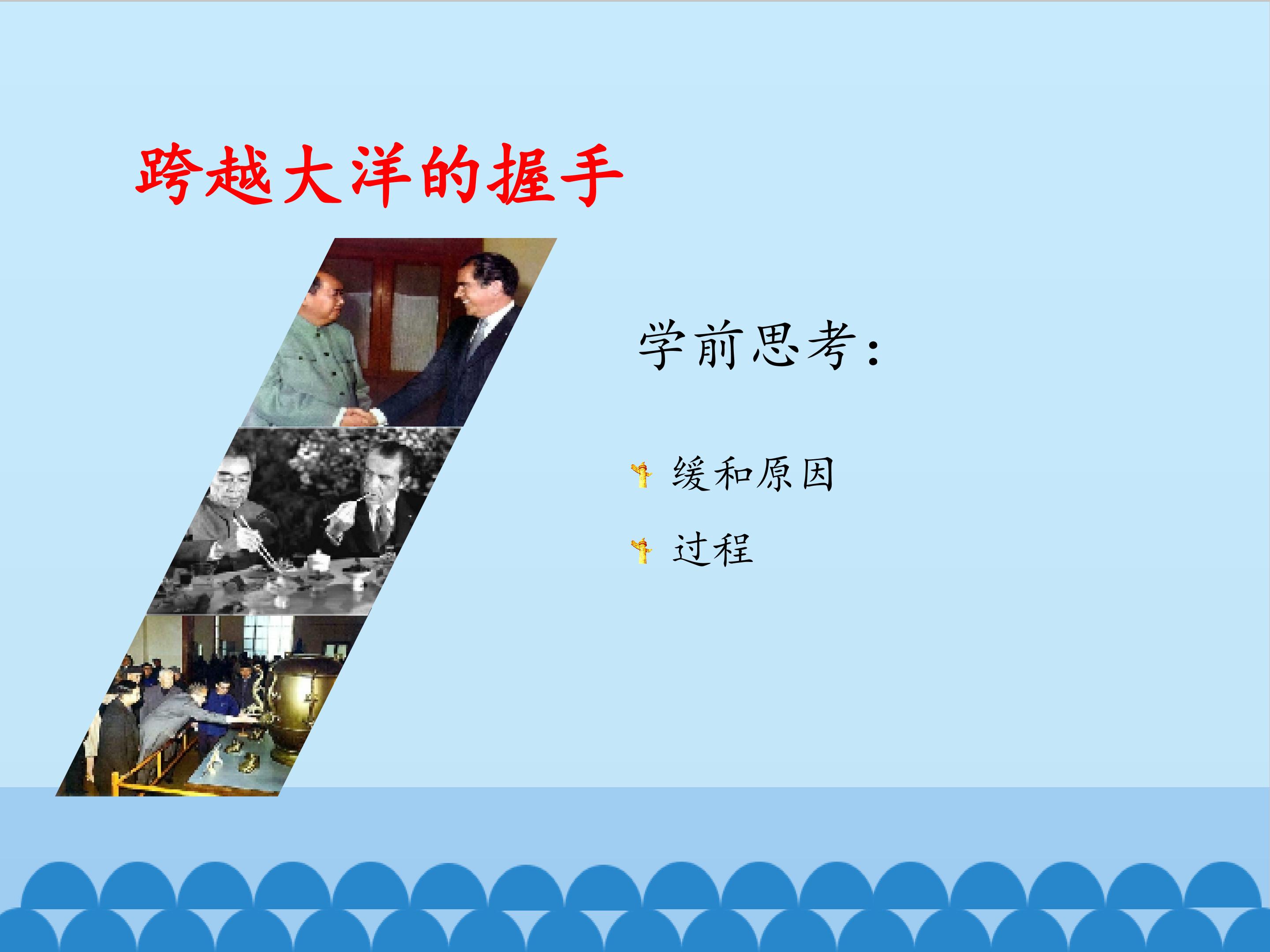 跨越大洋的握手

学前思考：

缓和原因

过程